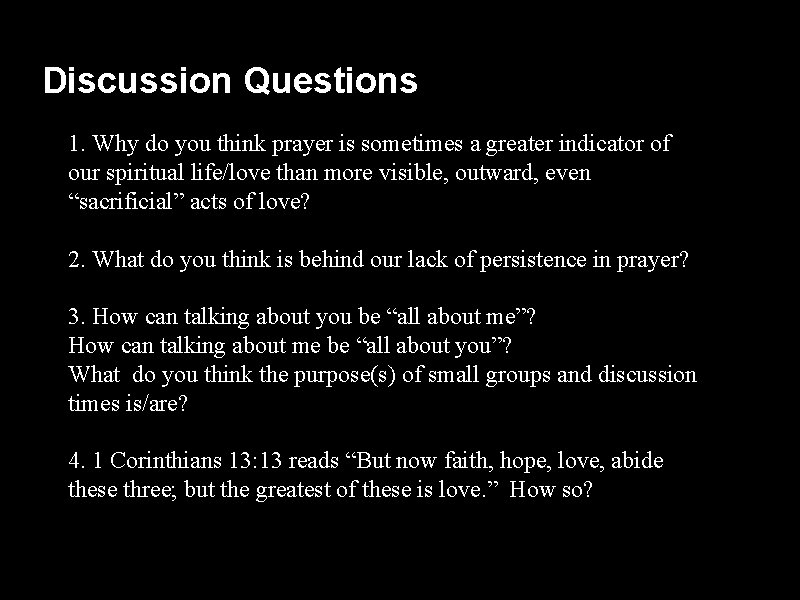 Discussion Questions

1. Why do you think prayer is sometimes a greater indicator of our spiritual life/love than more visible, outward, even “sacrificial” acts of love?

2. What do you think is behind our lack of persistence in prayer?

3. How can talking about you be “all about me”?
How can talking about me be “all about you”?
What do you think the purpose(s) of small groups and discussion times is/are?

4. 1 Corinthians 13:13 reads “But now faith, hope, love, abide these three; but the greatest of these is love.” How so?